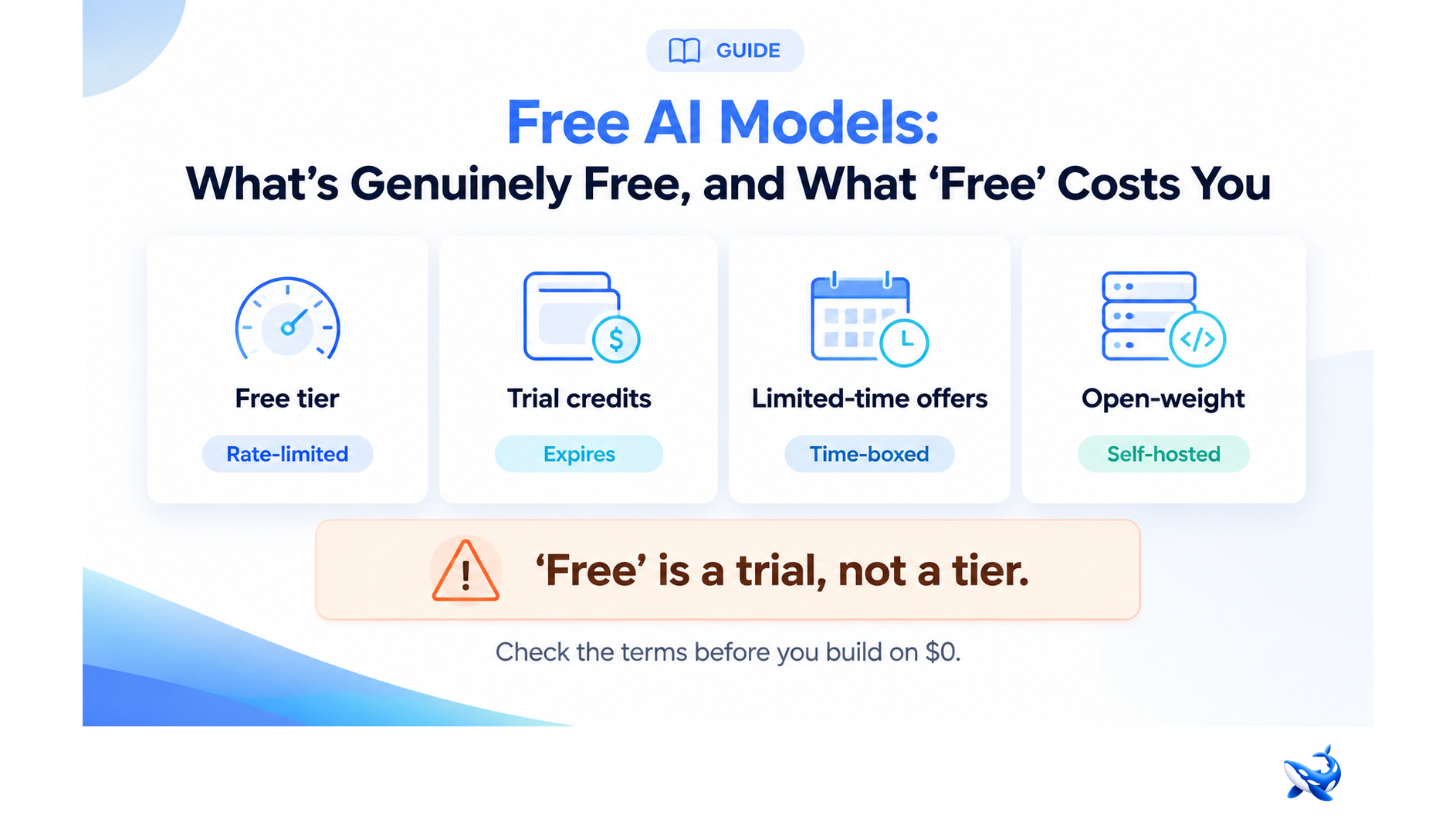 GUIDE

Free AI Models:
What’s Genuinely Free, and What ‘Free’ Costs You

Free tier
Rate-limited

Trial credits
Expires

Limited-time offers
Time-boxed

Open-weight
Self-hosted

‘Free’ is a trial, not a tier.

Check the terms before you build on $0.